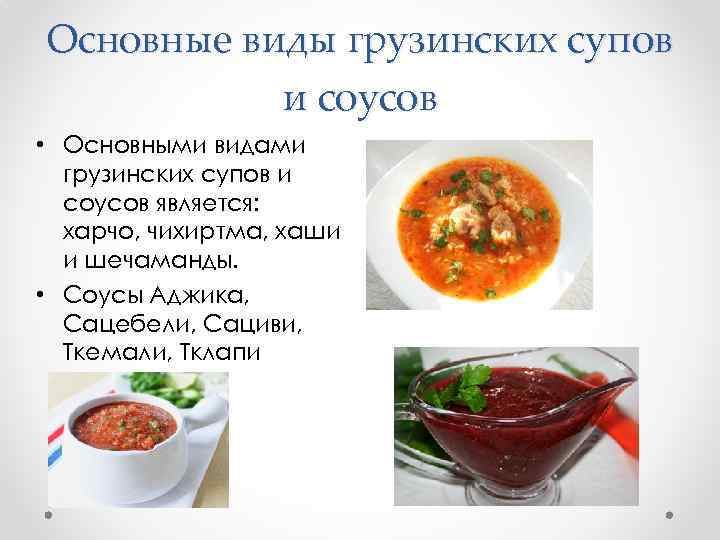 Основные виды грузинских супов и соусов

• Основными видами грузинских супов и соусов является: харчо, чихиртма, хаши и шечаманды.
• Соусы Аджика, Сацебели, Сациви, Ткемали, Тклапи